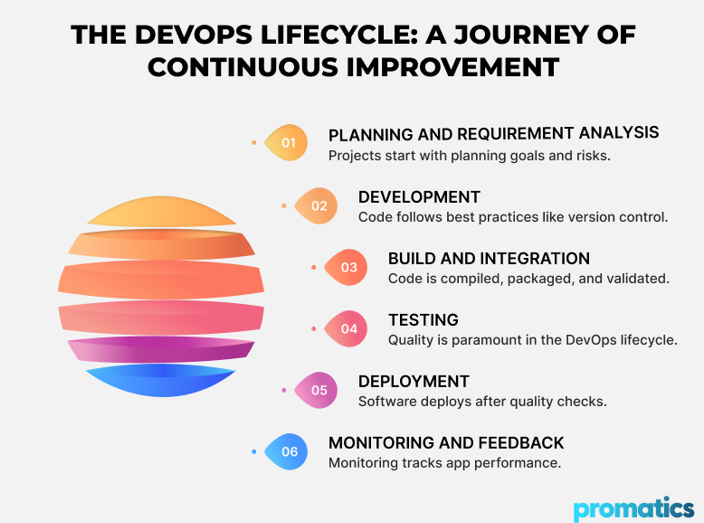 THE DEVOPS LIFECYCLE: A JOURNEY OF CONTINUOUS IMPROVEMENT

01
PLANNING AND REQUIREMENT ANALYSIS
Projects start with planning goals and risks.

02
DEVELOPMENT
Code follows best practices like version control.

03
BUILD AND INTEGRATION
Code is compiled, packaged, and validated.

04
TESTING
Quality is paramount in the DevOps lifecycle.

05
DEPLOYMENT
Software deploys after quality checks.

06
MONITORING AND FEEDBACK
Monitoring tracks app performance.

promatics